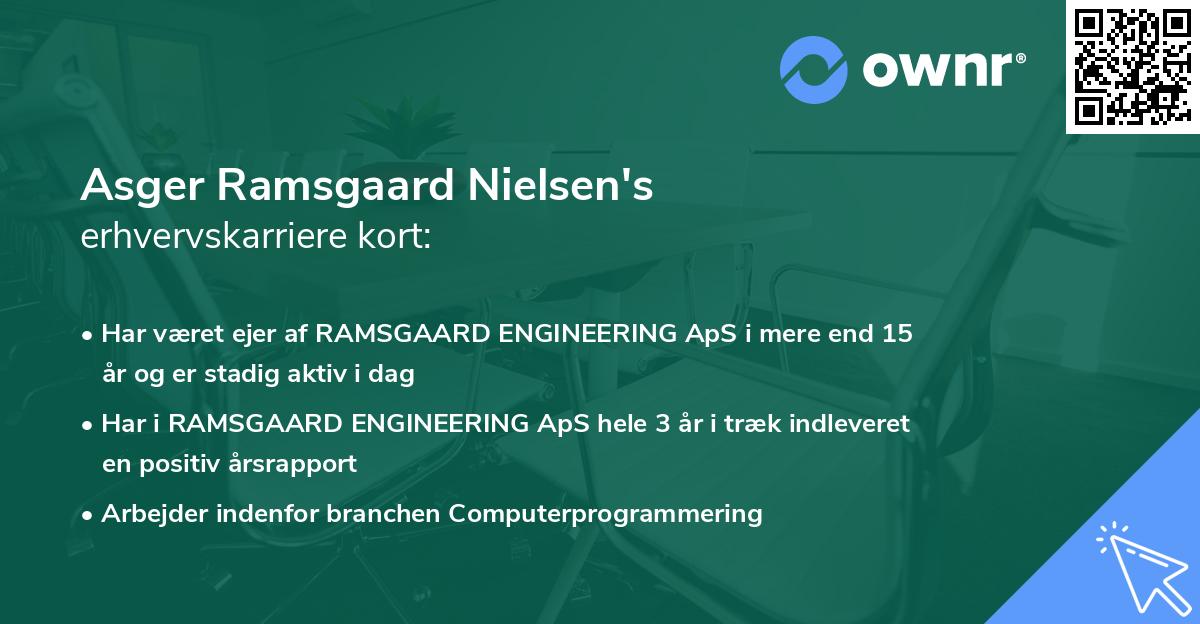 ownr®

Asger Ramsgaard Nielsen's
erhvervskarriere kort:

• Har været ejer af RAMSGAARD ENGINEERING ApS i mere end 15 år og er stadig aktiv i dag
• Har i RAMSGAARD ENGINEERING ApS hele 3 år i træk indleveret en positiv årsrapport
• Arbejder indenfor branchen Computerprogrammering